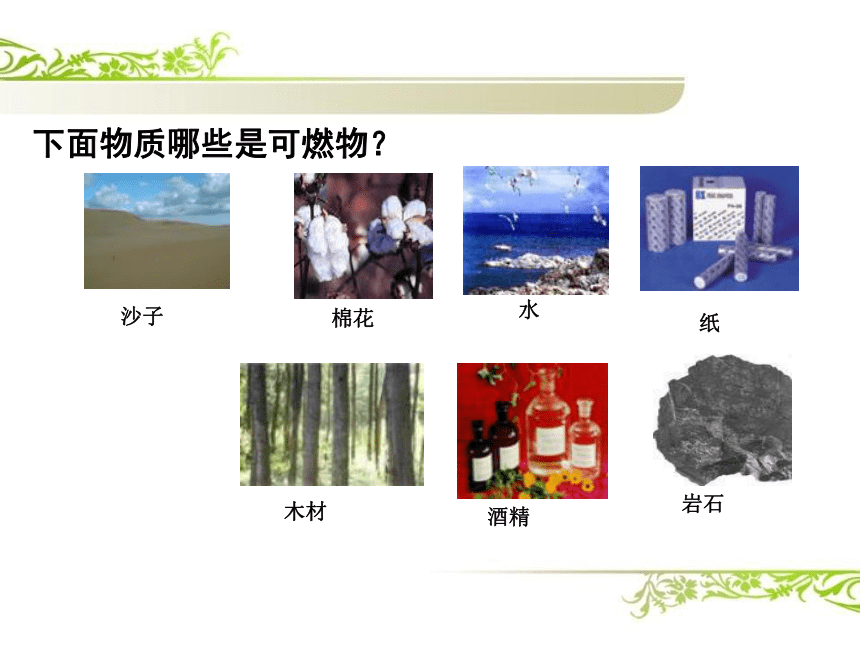 下面物质哪些是可燃物？

沙子

棉花

水

纸

木材

酒精

岩石